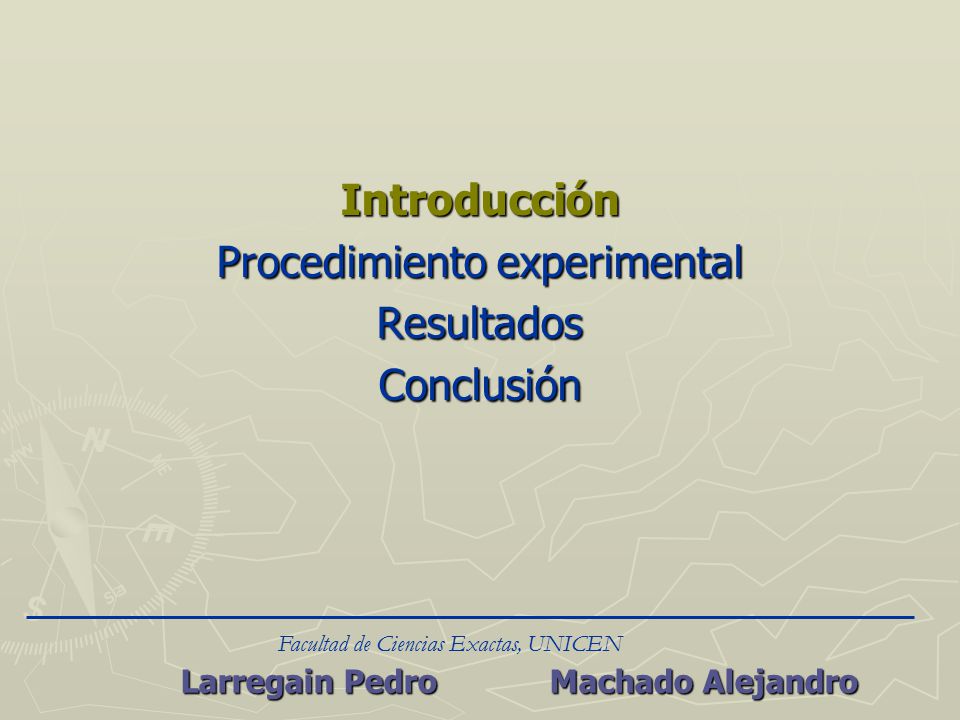 Introducción
Procedimiento experimental
Resultados
Conclusión

Facultad de Ciencias Exactas, UNICEN
Larregain Pedro Machado Alejandro